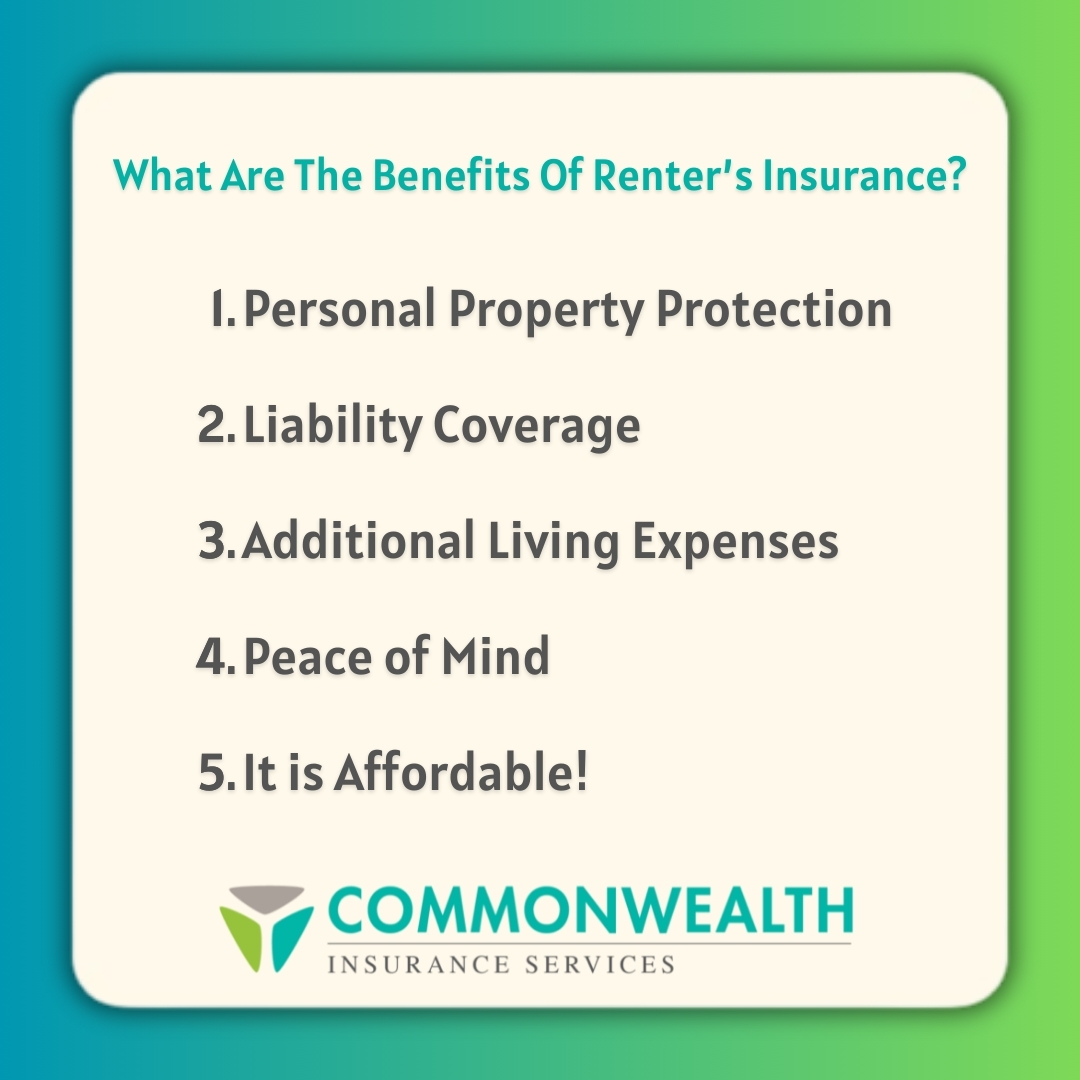 What Are The Benefits Of Renter's Insurance?

1. Personal Property Protection

2. Liability Coverage

3. Additional Living Expenses

4. Peace of Mind

5. It is Affordable!

COMMONWEALTH
INSURANCE SERVICES